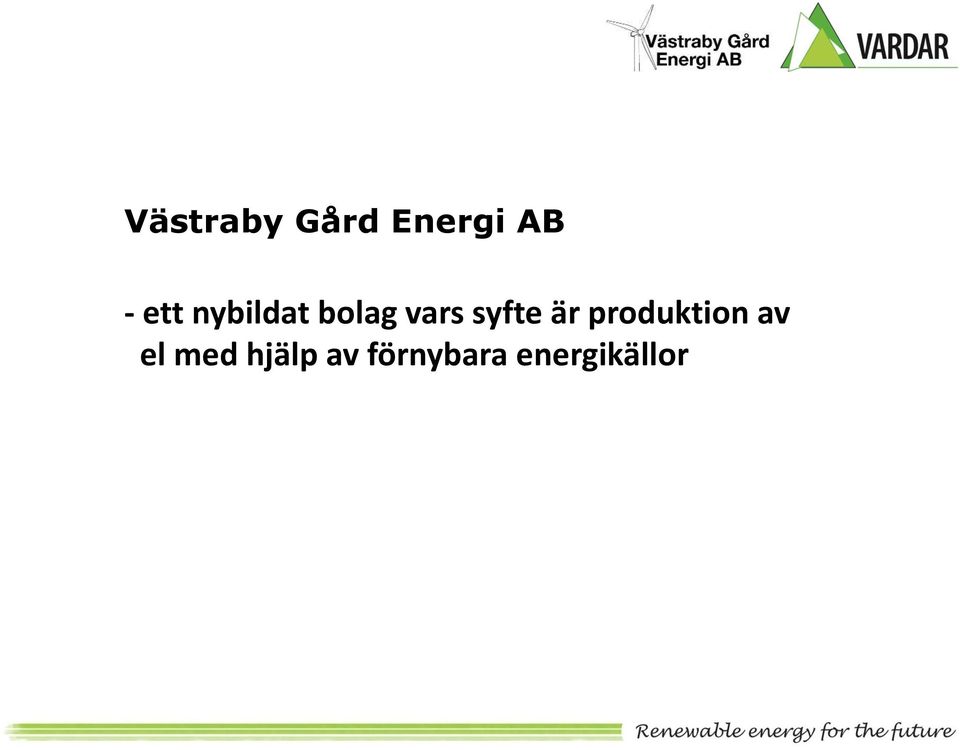 Västraby Gård Energi AB

VARDAR

Västraby Gård Energi AB

- ett nybildat bolag vars syfte är produktion av el med hjälp av förnybara energikällor

Renewable energy for the future